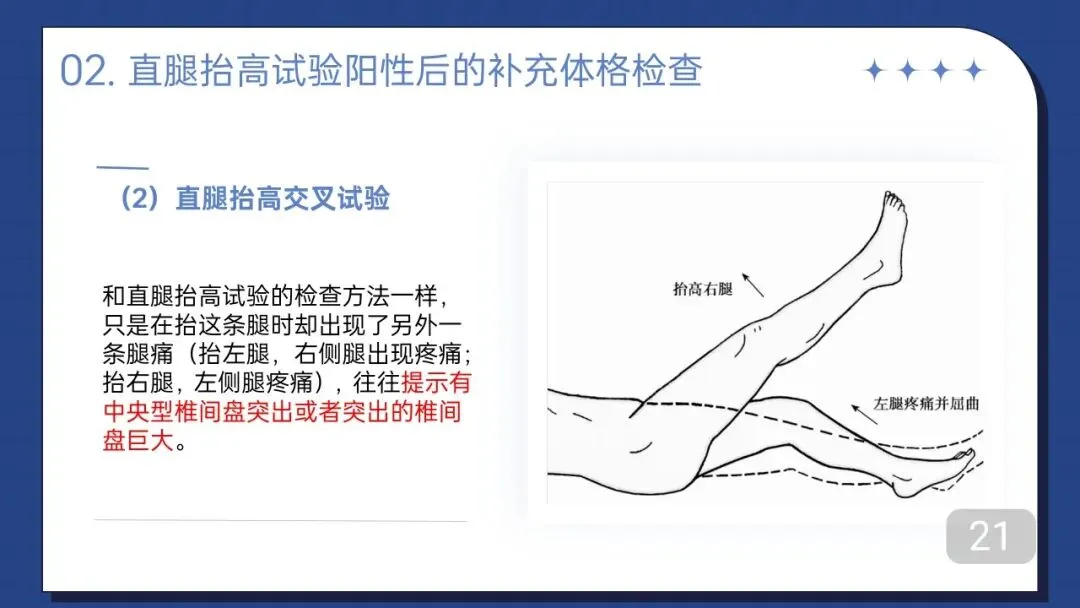 02. 直腿抬高试验阳性后的补充体格检查

（2）直腿抬高交叉试验

和直腿抬高试验的检查方法一样，只是在抬这条腿时却出现了另外一条腿痛（抬左腿，右侧腿出现疼痛；抬右腿，左侧腿疼痛），往往提示有中央型椎间盘突出或者突出的椎间盘巨大。

抬高右腿

左腿疼痛并屈曲

21